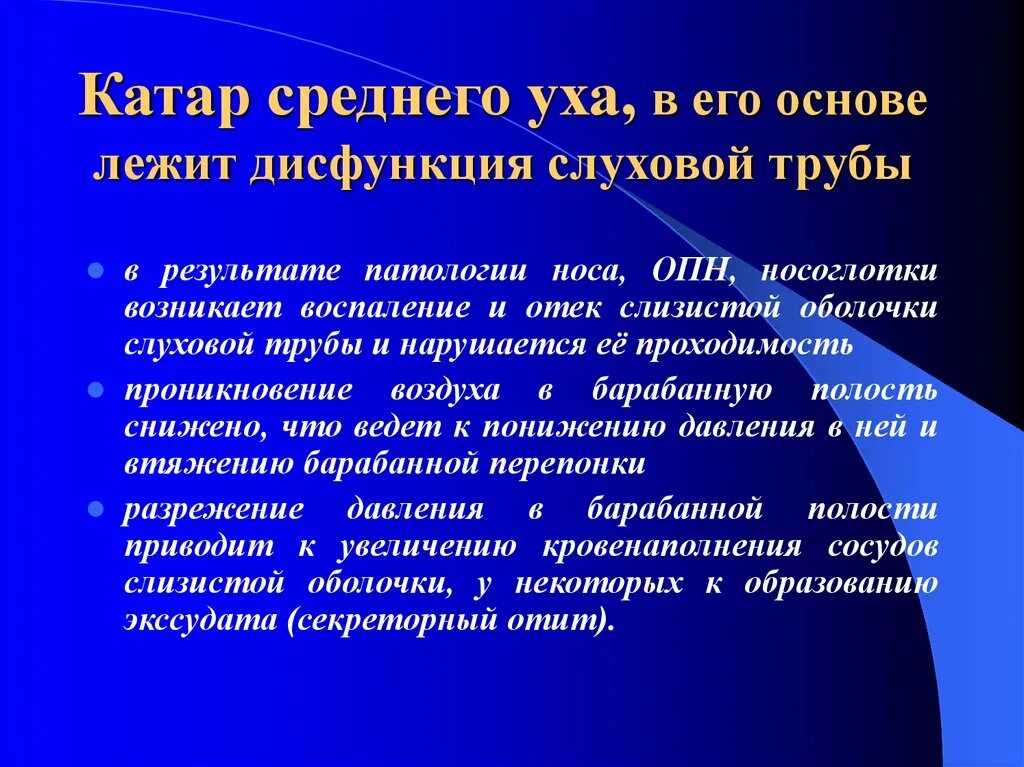 Катар среднего уха, в его основе лежит дисфункция слуховой трубы

- в результате патологии носа, ОПН, носоглотки возникает воспаление и отек слизистой оболочки слуховой трубы и нарушается её проходимость
- проникновение воздуха в барабанную полость снижено, что ведет к понижению давления в ней и втяжению барабанной перепонки
- разрежение давления в барабанной полости приводит к увеличению кровенаполнения сосудов слизистой оболочки, у некоторых к образованию экссудата (секреторный отит).